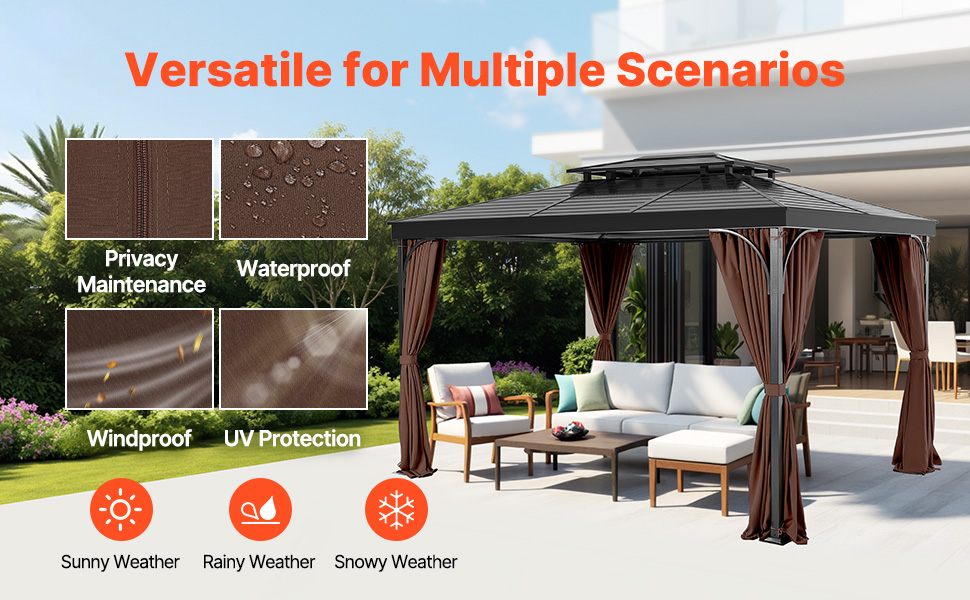 Versatile for Multiple Scenarios

Privacy Maintenance

Waterproof

Windproof

UV Protection

Sunny Weather

Rainy Weather

Snowy Weather